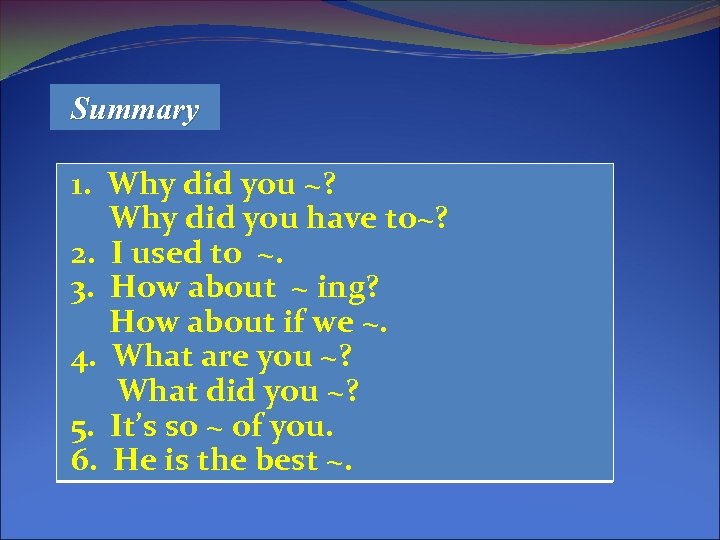 Summary

1. Why did you ~?
Why did you have to~?
2. I used to ~.
3. How about ~ ing?
How about if we ~.
4. What are you ~?
What did you ~?
5. It's so ~ of you.
6. He is the best ~.